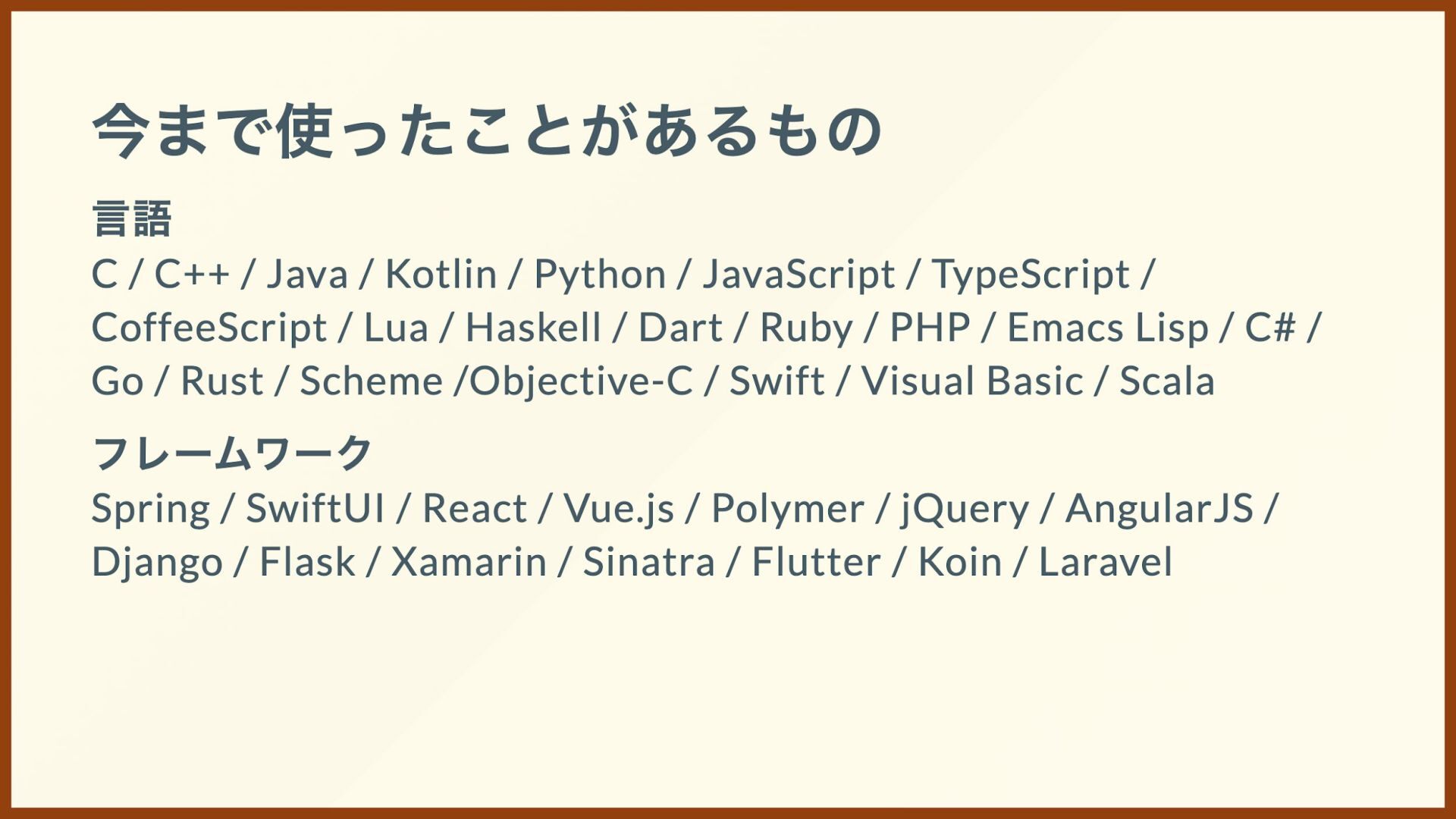 今まで使ったことがあるもの

言語

C / C++ / Java / Kotlin / Python / JavaScript / TypeScript / CoffeeScript / Lua / Haskell / Dart / Ruby / PHP / Emacs Lisp / C# / Go / Rust / Scheme /Objective-C / Swift / Visual Basic / Scala

フレームワーク

Spring / SwiftUI / React / Vue.js / Polymer / jQuery / AngularJS / Django / Flask / Xamarin / Sinatra / Flutter / Koin / Laravel